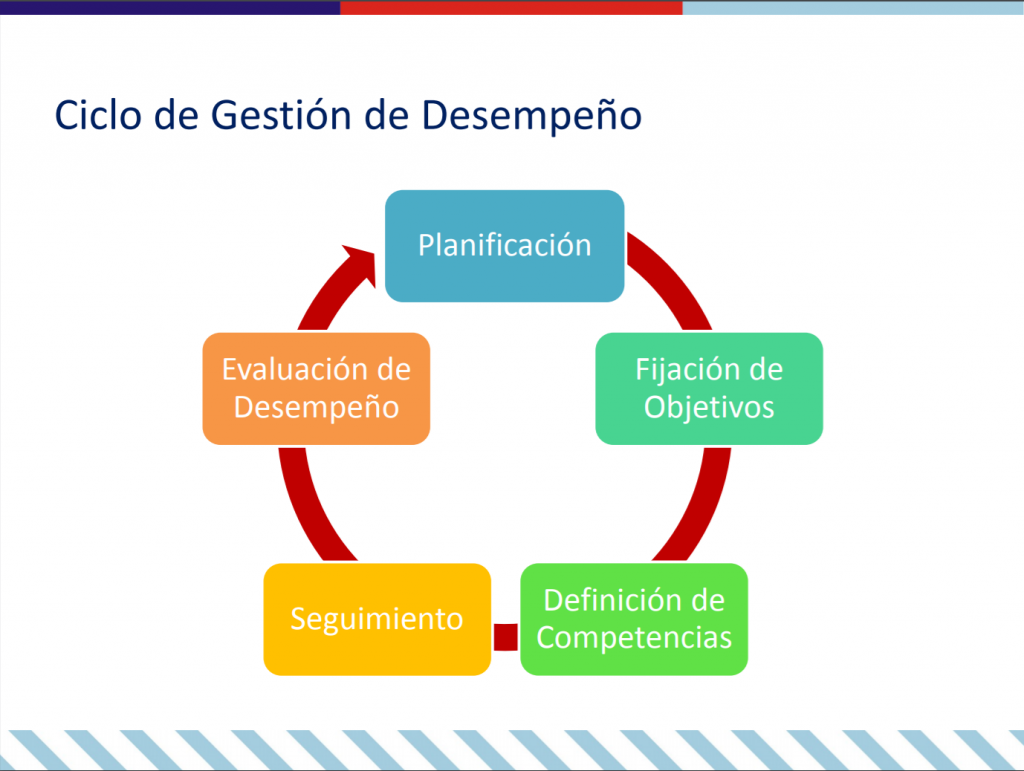 Ciclo de Gestión de Desempeño

Planificación

Fijación de Objetivos

Definición de Competencias

Seguimiento

Evaluación de Desempeño